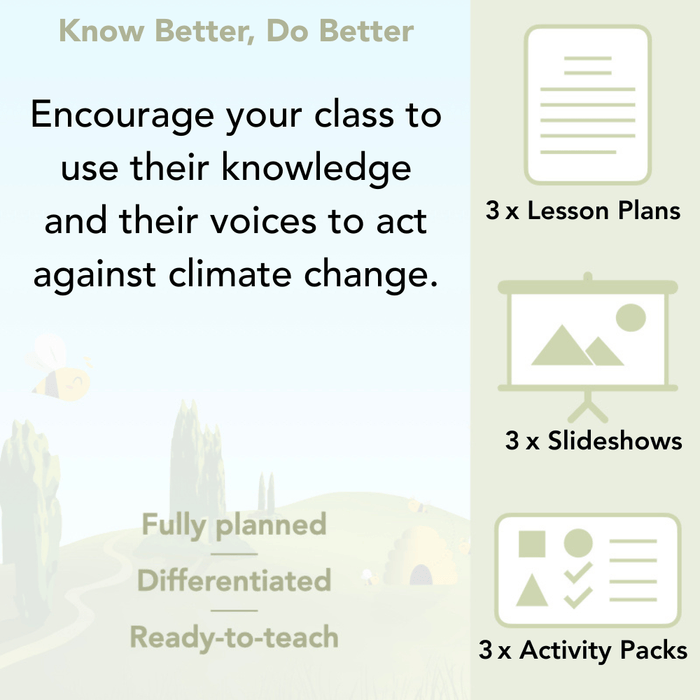 Know Better, Do Better

Encourage your class to use their knowledge and their voices to act against climate change.

Fully planned

Differentiated

Ready-to-teach

3 x Lesson Plans

3 x Slideshows

3 x Activity Packs